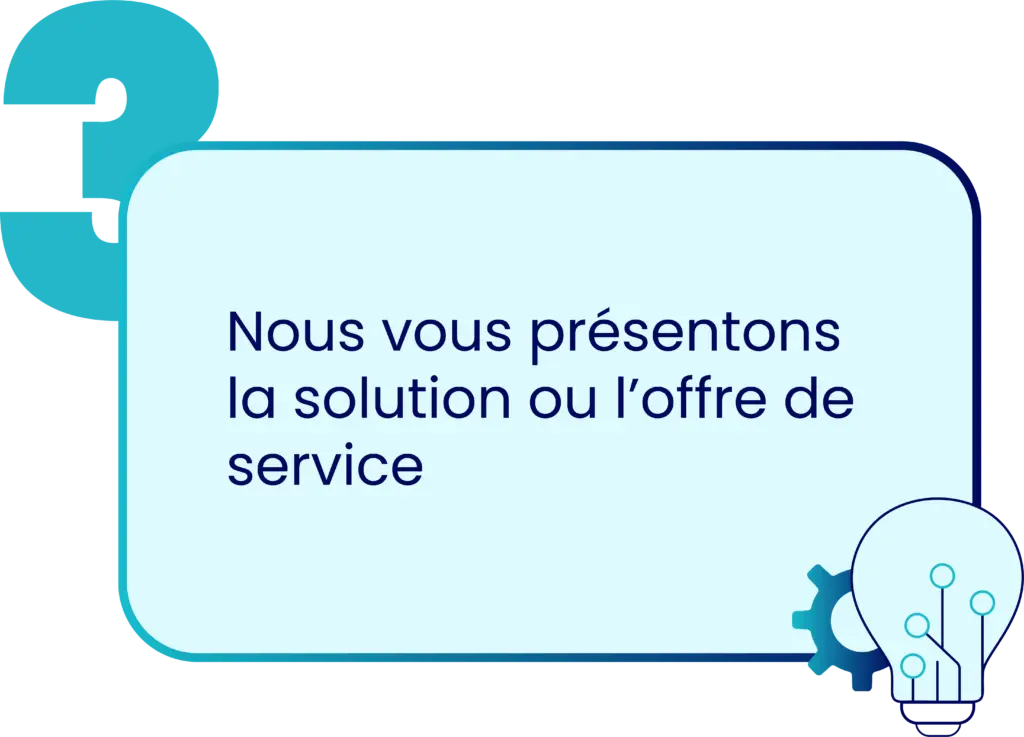 3

Nous vous présentons la solution ou l’offre de service